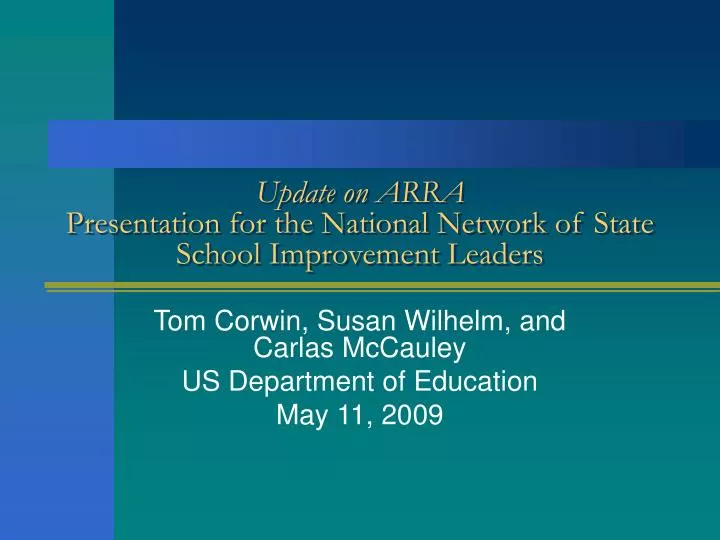 Update on ARRA
Presentation for the National Network of State School Improvement Leaders

Tom Corwin, Susan Wilhelm, and Carlas McCauley
US Department of Education
May 11, 2009